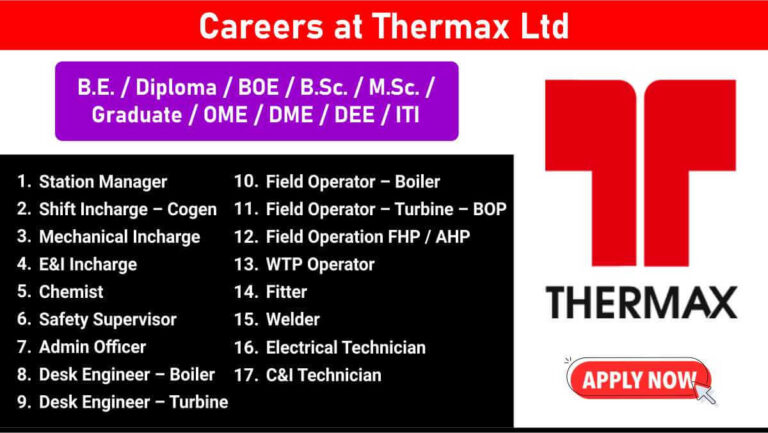 Careers at Thermax Ltd

B.E. / Diploma / BOE / B.Sc. / M.Sc. / Graduate / OME / DME / DEE / ITI

1. Station Manager
2. Shift Incharge – Cogen
3. Mechanical Incharge
4. E&I Incharge
5. Chemist
6. Safety Supervisor
7. Admin Officer
8. Desk Engineer – Boiler
9. Desk Engineer – Turbine

10. Field Operator – Boiler
11. Field Operator – Turbine – BOP
12. Field Operation FHP / AHP
13. WTP Operator
14. Fitter
15. Welder
16. Electrical Technician
17. C&I Technician

THERMAX

APPLY NOW